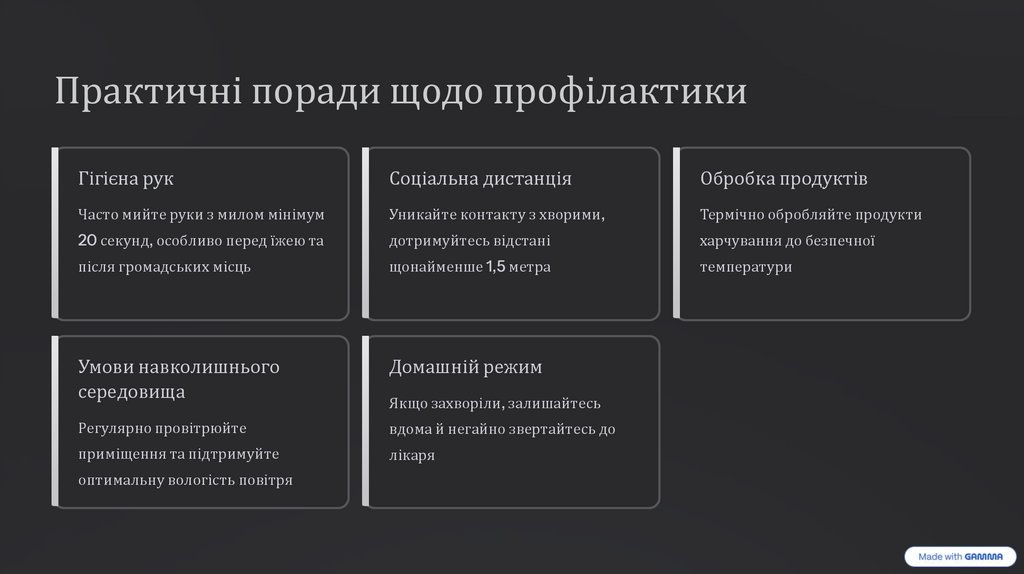 Практичні поради щодо профілактики

Гігієна рук

Часто мийте руки з милом мінімум 20 секунд, особливо перед їжею та після громадських місць

Соціальна дистанція

Уникайте контакту з хворими, дотримуйтесь відстані щонайменше 1,5 метра

Обробка продуктів

Термічно обробляйте продукти харчування до безпечної температури

Умови навколишнього середовища

Регулярно провітрюйте приміщення та підтримуйте оптимальну вологість повітря

Домашній режим

Якщо захворіли, залишайтесь вдома й негайно звертайтесь до лікаря

Made with GAMMA